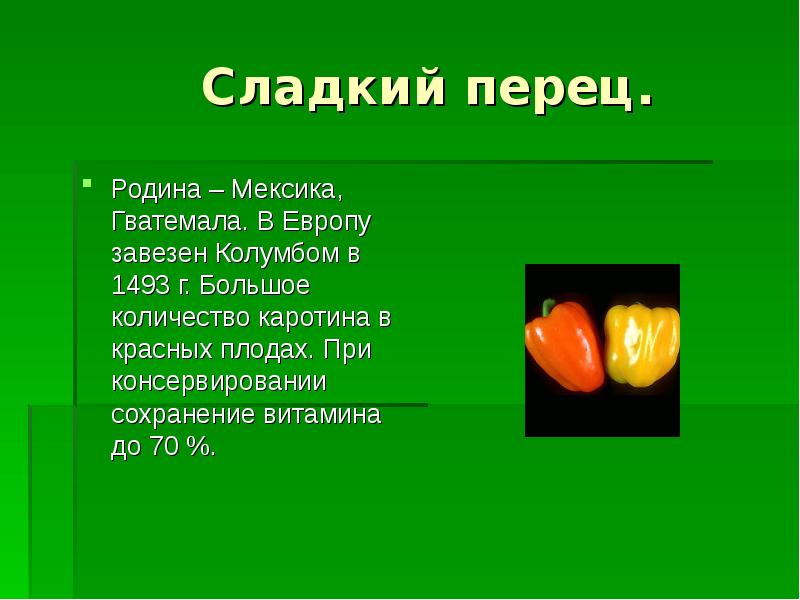 Сладкий перец.

Родина – Мексика, Гватемала. В Европу завезен Колумбом в 1493 г. Большое количество каротина в красных плодах. При консервировании сохранение витамина до 70 %.